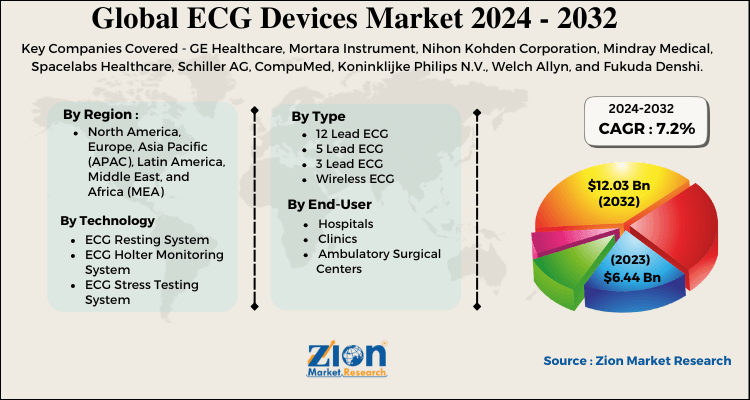 Global ECG Devices Market 2024 - 2032

Key Companies Covered - GE Healthcare, Mortara Instrument, Nihon Kohden Corporation, Mindray Medical, Spacelabs Healthcare, Schiller AG, CompuMed, Koninklijke Philips N.V., Welch Allyn, and Fukuda Denshi.

By Region :
- North America, Europe, Asia Pacific (APAC), Latin America, Middle East, and Africa (MEA)

By Technology
- ECG Resting System
- ECG Holter Monitoring System
- ECG Stress Testing System

By Type
- 12 Lead ECG
- 5 Lead ECG
- 3 Lead ECG
- Wireless ECG

By End-User
- Hospitals
- Clinics
- Ambulatory Surgical Centers

2024-2032
CAGR : 7.2%

$12.03 Bn (2032)

(2023) $6.44 Bn

Zion Market.Research

Source : Zion Market Research